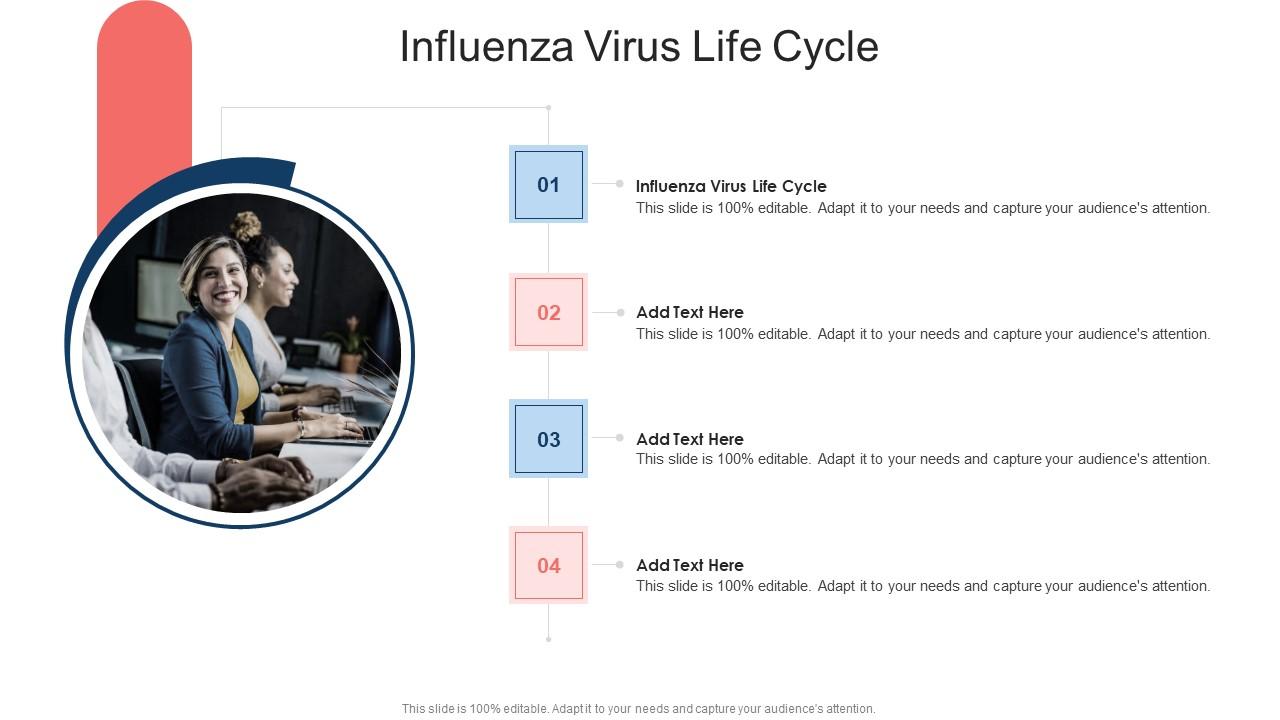 Influenza Virus Life Cycle

01

Influenza Virus Life Cycle
This slide is 100% editable. Adapt it to your needs and capture your audience's attention.

02

Add Text Here
This slide is 100% editable. Adapt it to your needs and capture your audience's attention.

03

Add Text Here
This slide is 100% editable. Adapt it to your needs and capture your audience's attention.

04

Add Text Here
This slide is 100% editable. Adapt it to your needs and capture your audience's attention.

This slide is 100% editable. Adapt it to your needs and capture your audience's attention.